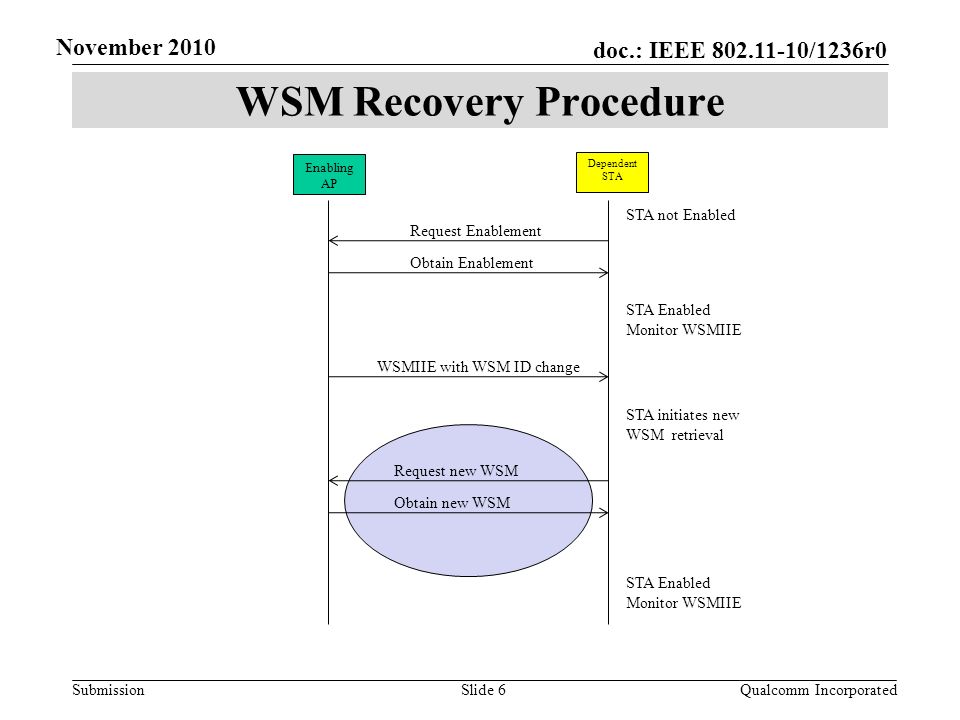 November 2010

doc.: IEEE 802.11-10/1236r0

WSM Recovery Procedure

Enabling AP

Dependent STA

STA not Enabled

Request Enablement

Obtain Enablement

STA Enabled
Monitor WSMIIE

WSMIIE with WSM ID change

STA initiates new WSM retrieval

Request new WSM

Obtain new WSM

STA Enabled
Monitor WSMIIE

Submission

Slide 6

Qualcomm Incorporated